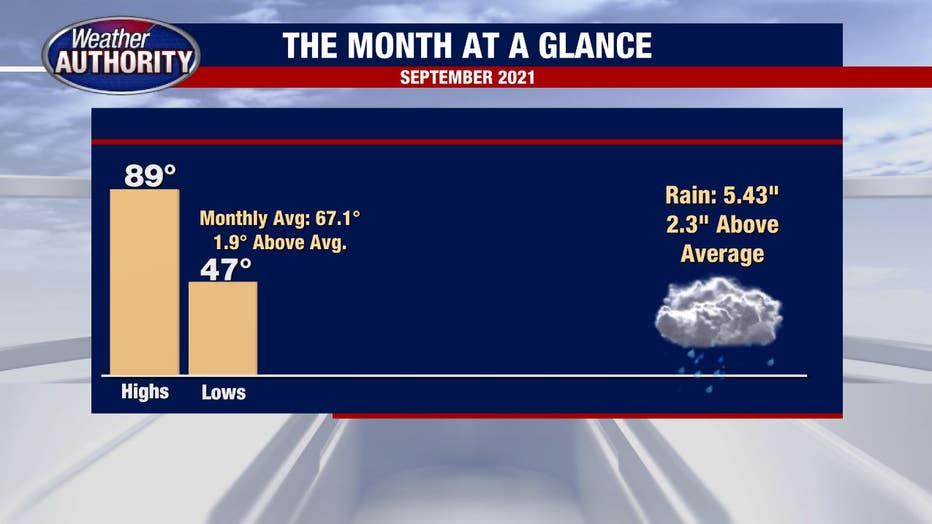 Weather AUTHORITY

THE MONTH AT A GLANCE

SEPTEMBER 2021

89°

Monthly Avg: 67.1°
1.9° Above Avg.

47°

Highs

Lows

Rain: 5.43"
2.3" Above
Average